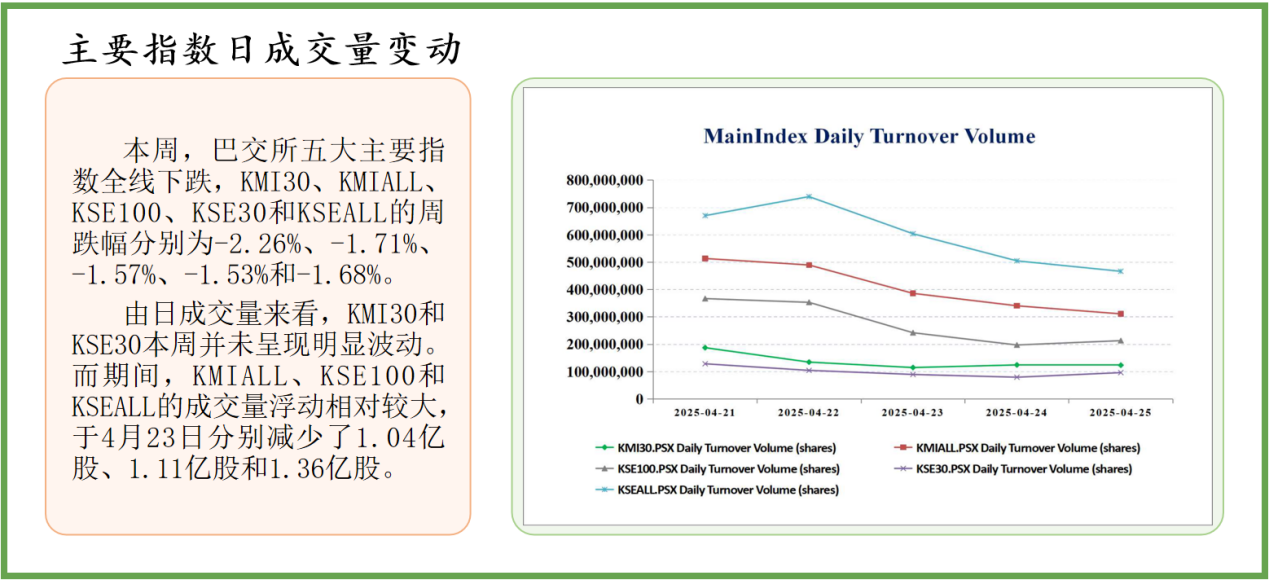 主要指数日成交量变动

本周，巴交所五大主要指数全线下跌，KMI30、KMIALL、KSE100、KSE30和KSEALL的周跌幅分别为-2.26%、-1.71%、-1.57%、-1.53%和-1.68%。

由日成交量来看，KMI30和KSE30本周并未呈现明显波动。而期间，KMIALL、KSE100和KSEALL的成交量浮动相对较大，于4月23日分别减少了1.04亿股、1.11亿股和1.36亿股。

MainIndex Daily Turnover Volume

800,000,000
700,000,000
600,000,000
500,000,000
400,000,000
300,000,000
200,000,000
100,000,000
0

2025-04-21
2025-04-22
2025-04-23
2025-04-24
2025-04-25

KMI30.PSX Daily Turnover Volume (shares)
KMIALL.PSX Daily Turnover Volume (shares)
KSE100.PSX Daily Turnover Volume (shares)
KSE30.PSX Daily Turnover Volume (shares)
KSEALL.PSX Daily Turnover Volume (shares)